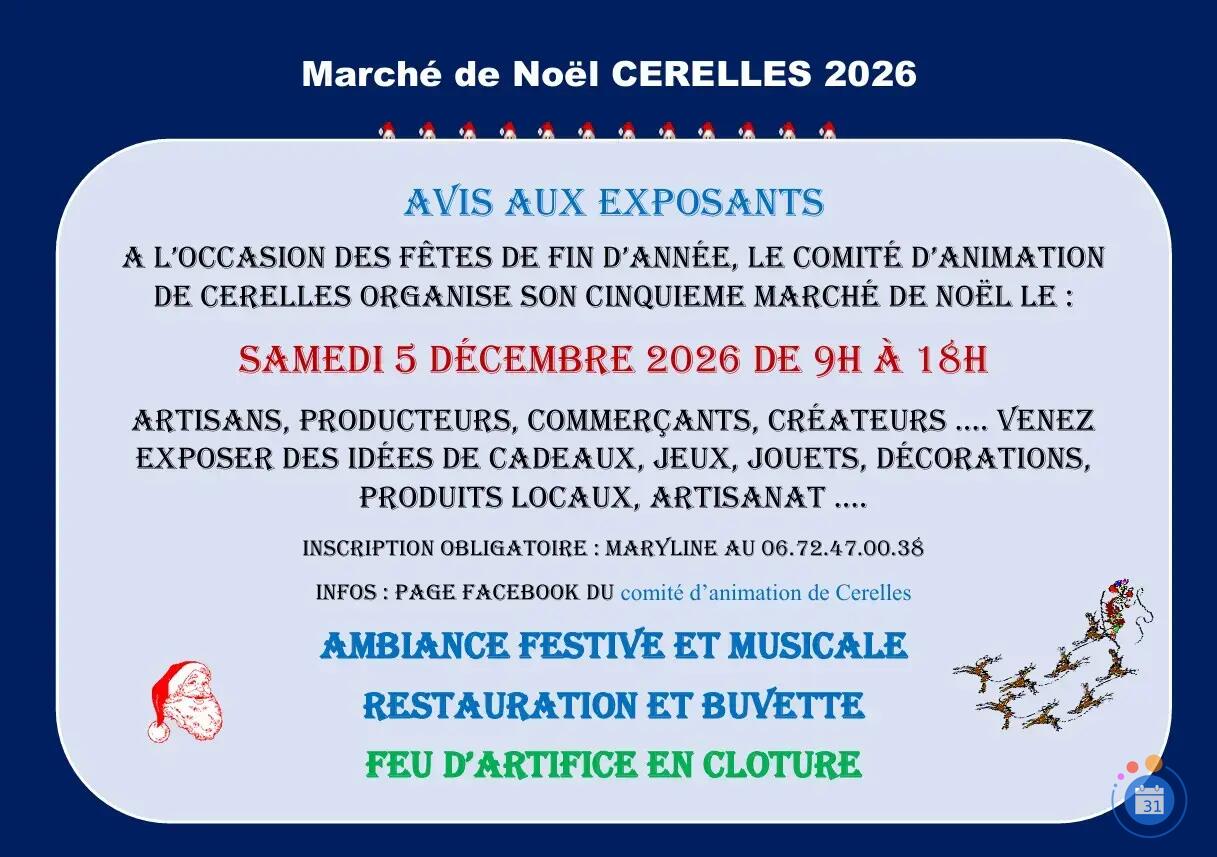 Marché de Noël CERELLES 2026

AVIS AUX EXPOSANTS

A L'OCCASION DES FÊTES DE FIN D'ANNÉE, LE COMITÉ D'ANIMATION DE CERELLES ORGANISE SON CINQUIEME MARCHÉ DE NOËL LE :

SAMEDI 5 DÉCEMBRE 2026 DE 9H À 18H

ARTISANS, PRODUCTEURS, COMMERÇANTS, CRÉATEURS .... VENEZ EXPOSER DES IDÉES DE CADEAUX, JEUX, JOUETS, DÉCORATIONS, PRODUITS LOCAUX, ARTISANAT ....

INSCRIPTION OBLIGATOIRE : MARYLINE AU 06.72.47.00.38

INFOS : PAGE FACEBOOK DU comité d'animation de Cerelles

AMBIANCE FESTIVE ET MUSICALE

RESTAURATION ET BUVETTE

FEU D'ARTIFICE EN CLOTURE

31